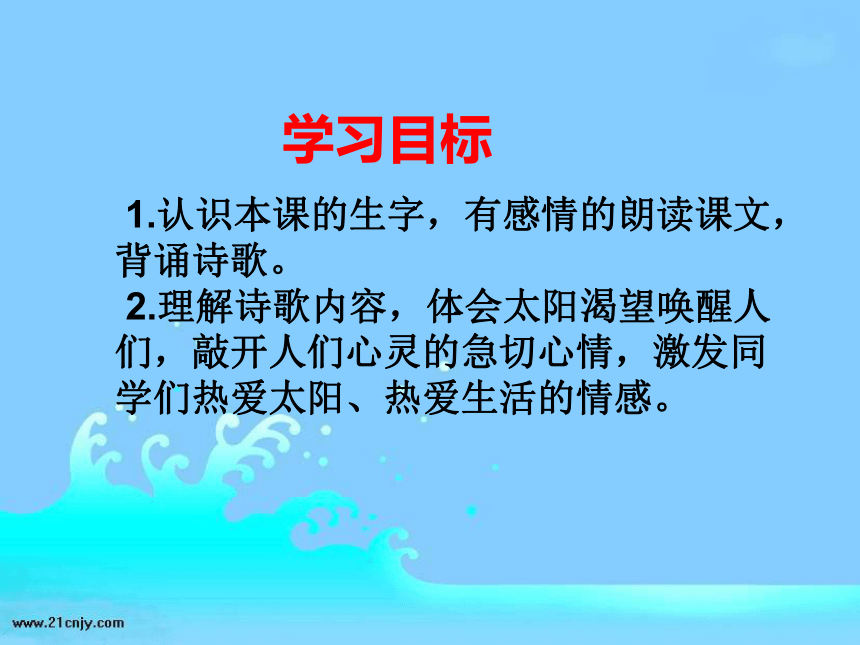 学习目标

1.认识本课的生字，有感情的朗读课文，背诵诗歌。

2.理解诗歌内容，体会太阳渴望唤醒人们，敲开人们心灵的急切心情，激发同学们热爱太阳、热爱生活的情感。

www.21cnjy.com